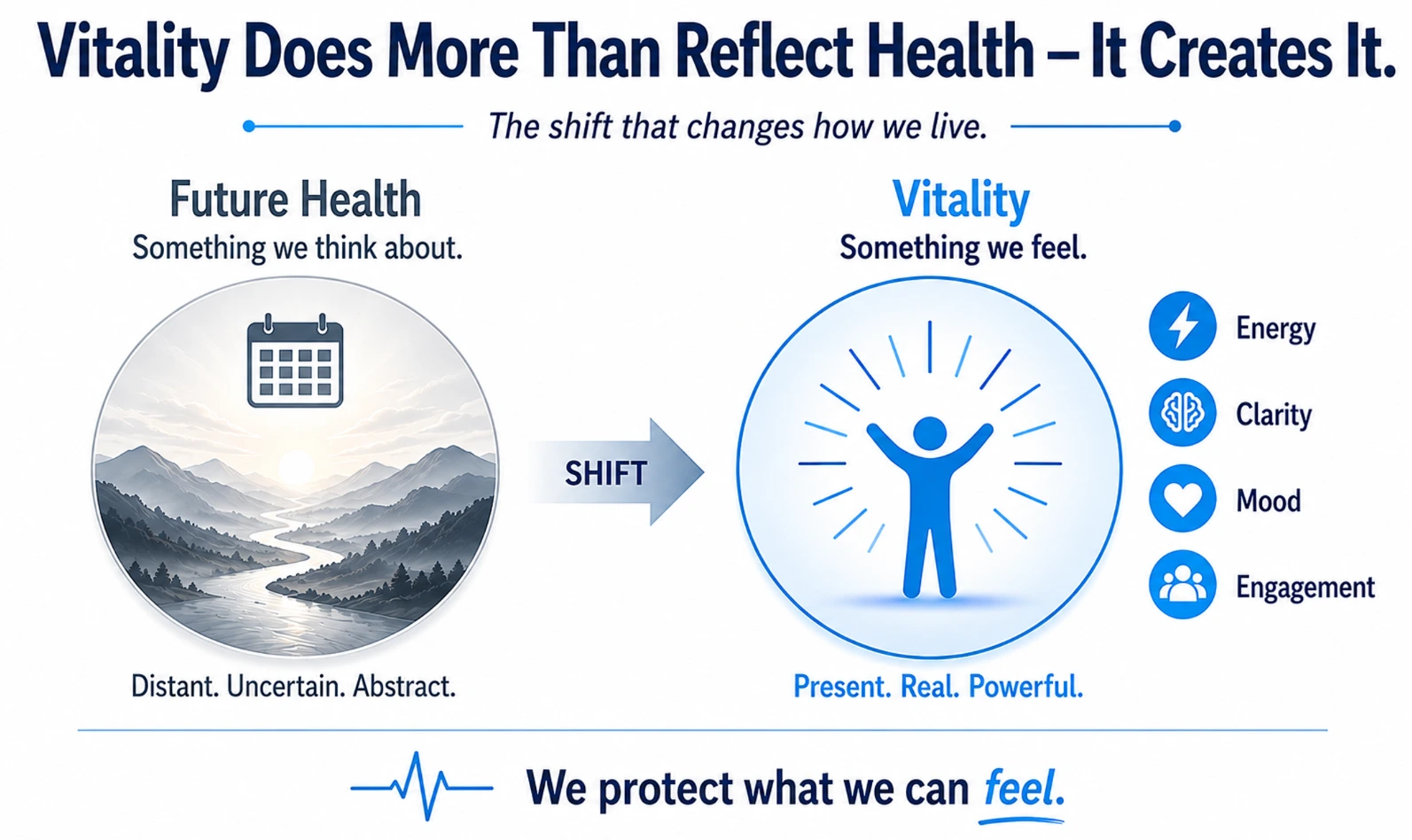 Vitality Does More Than Reflect Health – It Creates It.

The shift that changes how we live.

Future Health
Something we think about.

Distant. Uncertain. Abstract.

SHIFT

Vitality
Something we feel.

Energy

Clarity

Mood

Engagement

Present. Real. Powerful.

We protect what we can feel.